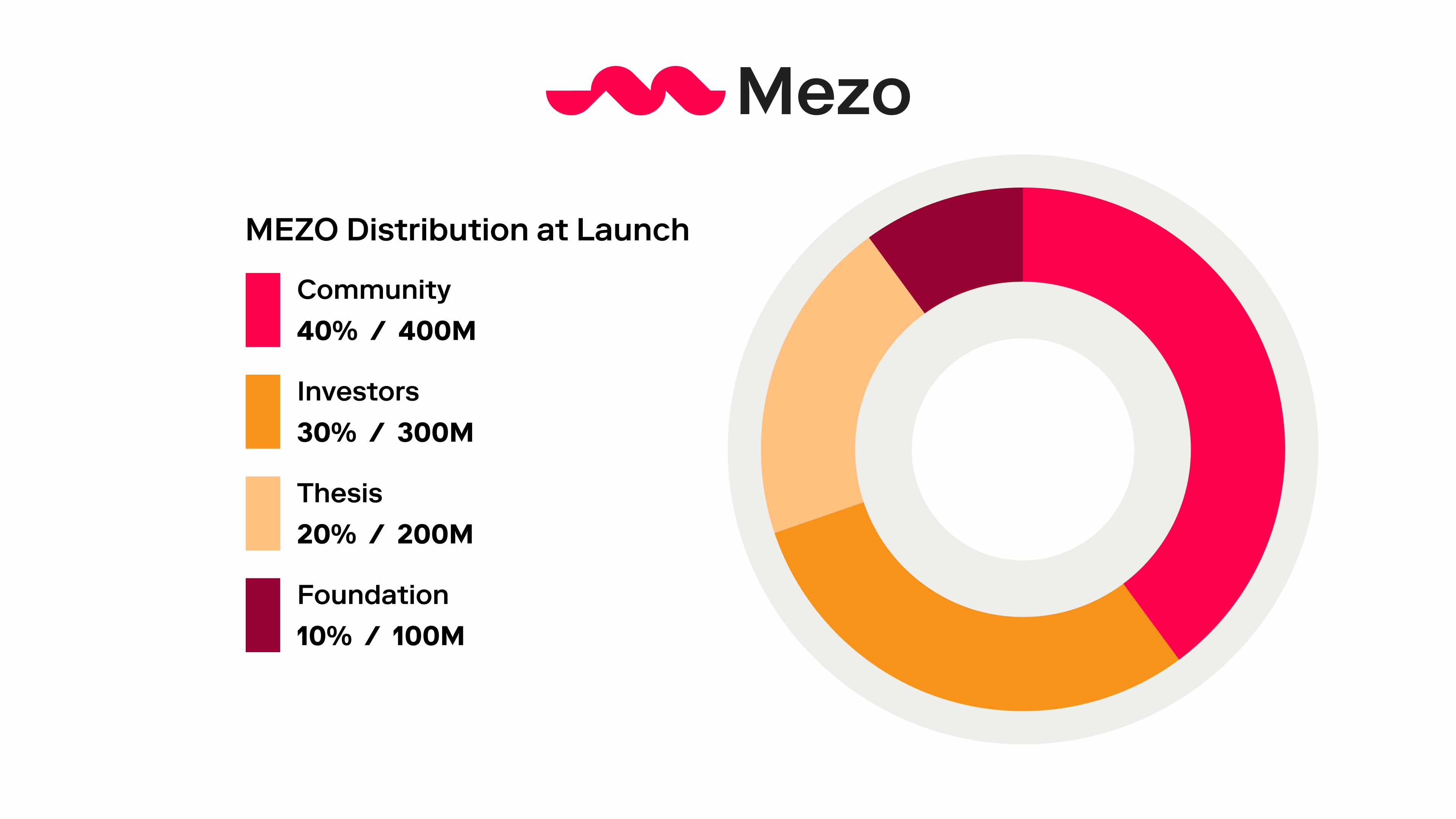 Mezo

MEZO Distribution at Launch

Community
40% / 400M

Investors
30% / 300M

Thesis
20% / 200M

Foundation
10% / 100M